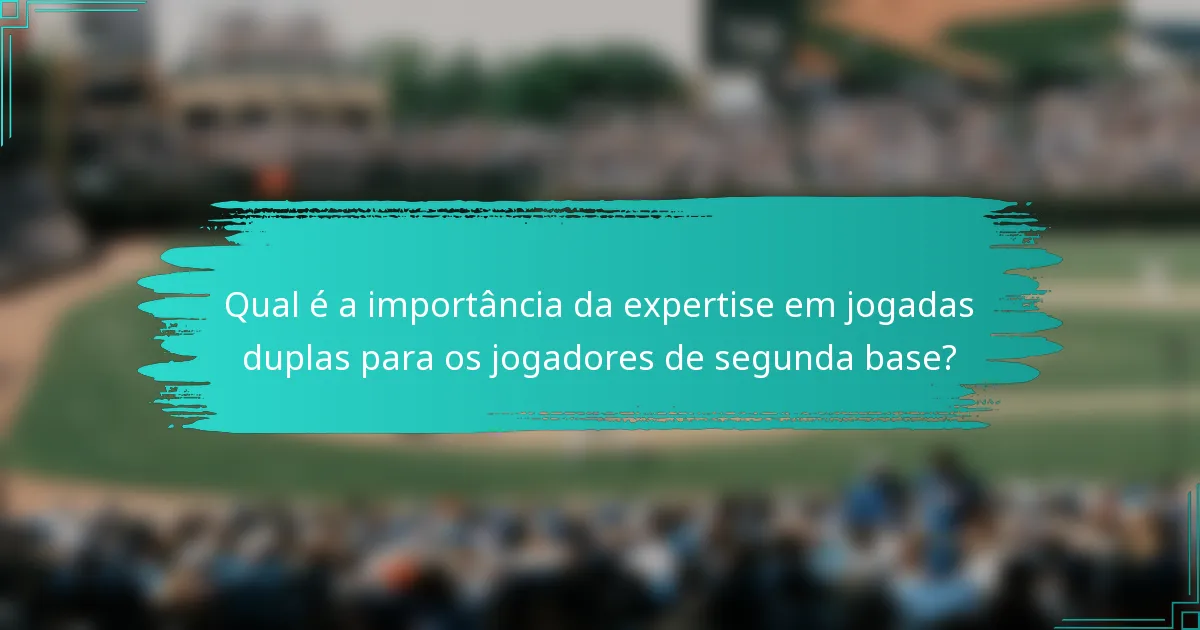 Qual é a importância da expertise em jogadas duplas para os jogadores de segunda base?